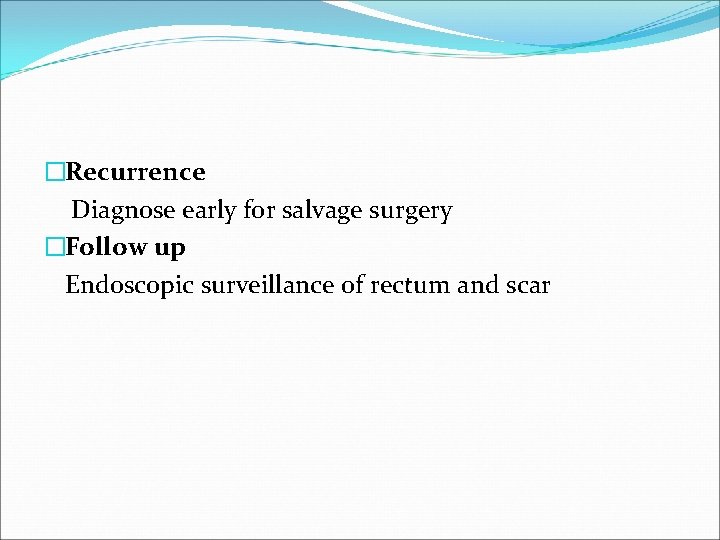 □Recurrence
Diagnose early for salvage surgery
□Follow up
Endoscopic surveillance of rectum and scar